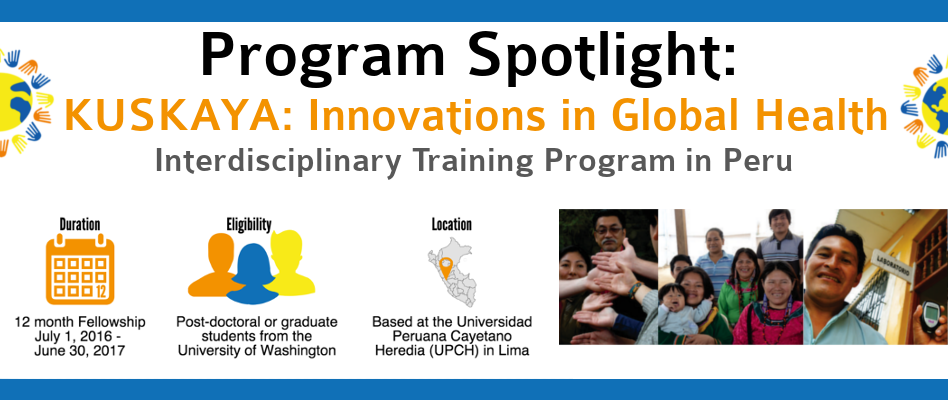 Program Spotlight:

KUSKAYA: Innovations in Global Health

Interdisciplinary Training Program in Peru

Duration

12

12 month Fellowship July 1, 2016 - June 30, 2017

Eligibility

Post-doctoral or graduate students from the University of Washington

Location

Based at the Universidad Peruana Cayetano Heredia (UPCH) in Lima

LABORATORIO